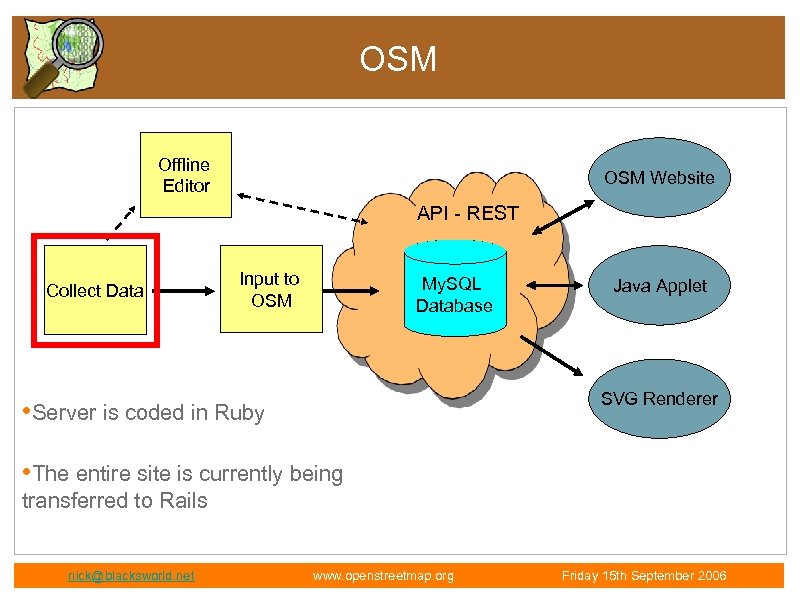 OSM

Offline Editor

Collect Data

Input to OSM

API - REST

MySQL Database

OSM Website

Java Applet

SVG Renderer

•Server is coded in Ruby

•The entire site is currently being transferred to Rails

nick@blacksworld.net

www.openstreetmap.org

Friday 15th September 2006